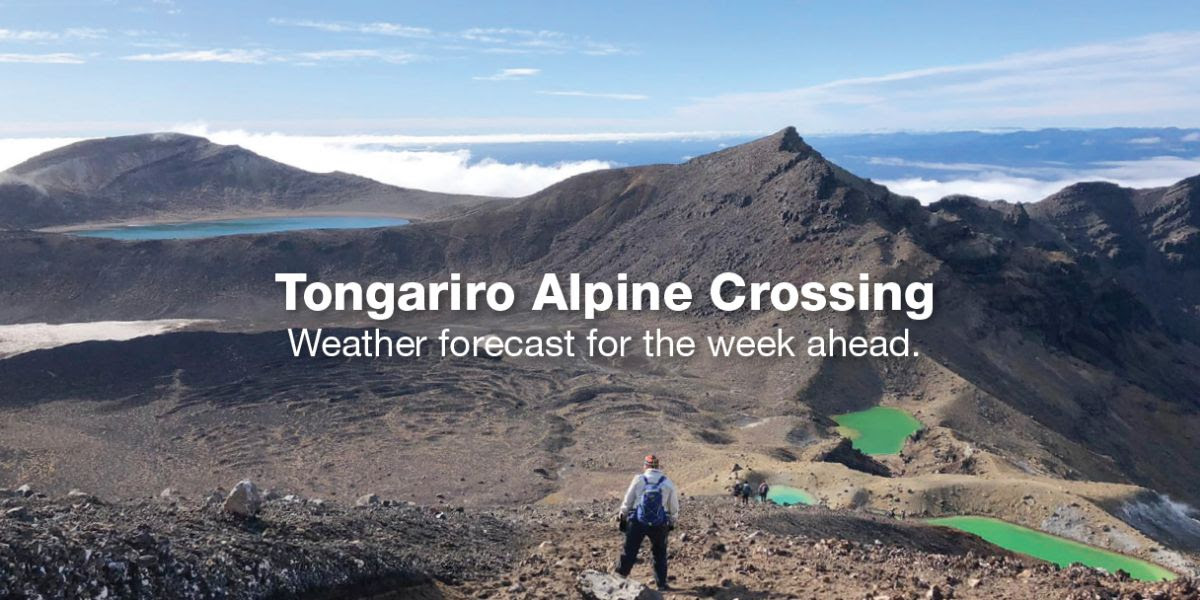 Tongariro Alpine Crossing
Weather forecast for the week ahead.